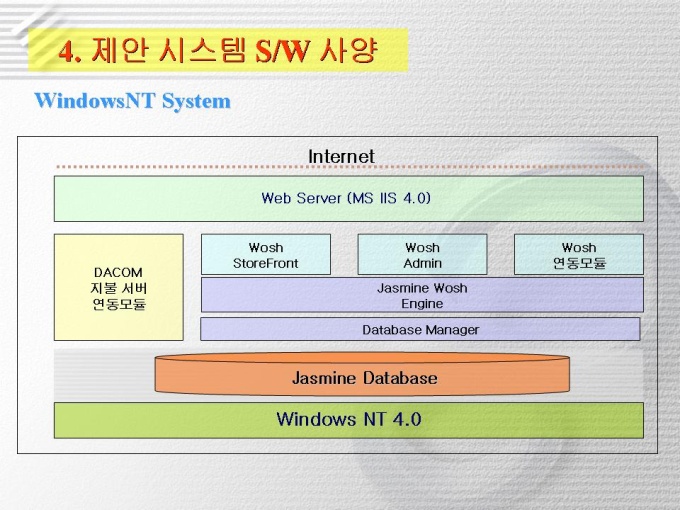 4. 제안 시스템 S/W 사양

WindowsNT System

Internet

Web Server (MS IIS 4.0)

DACOM
지불 서버
연동모듈

Wosh
StoreFront

Wosh
Admin

Wosh
연동모듈

Jasmine Wosh
Engine

Database Manager

Jasmine Database

Windows NT 4.0